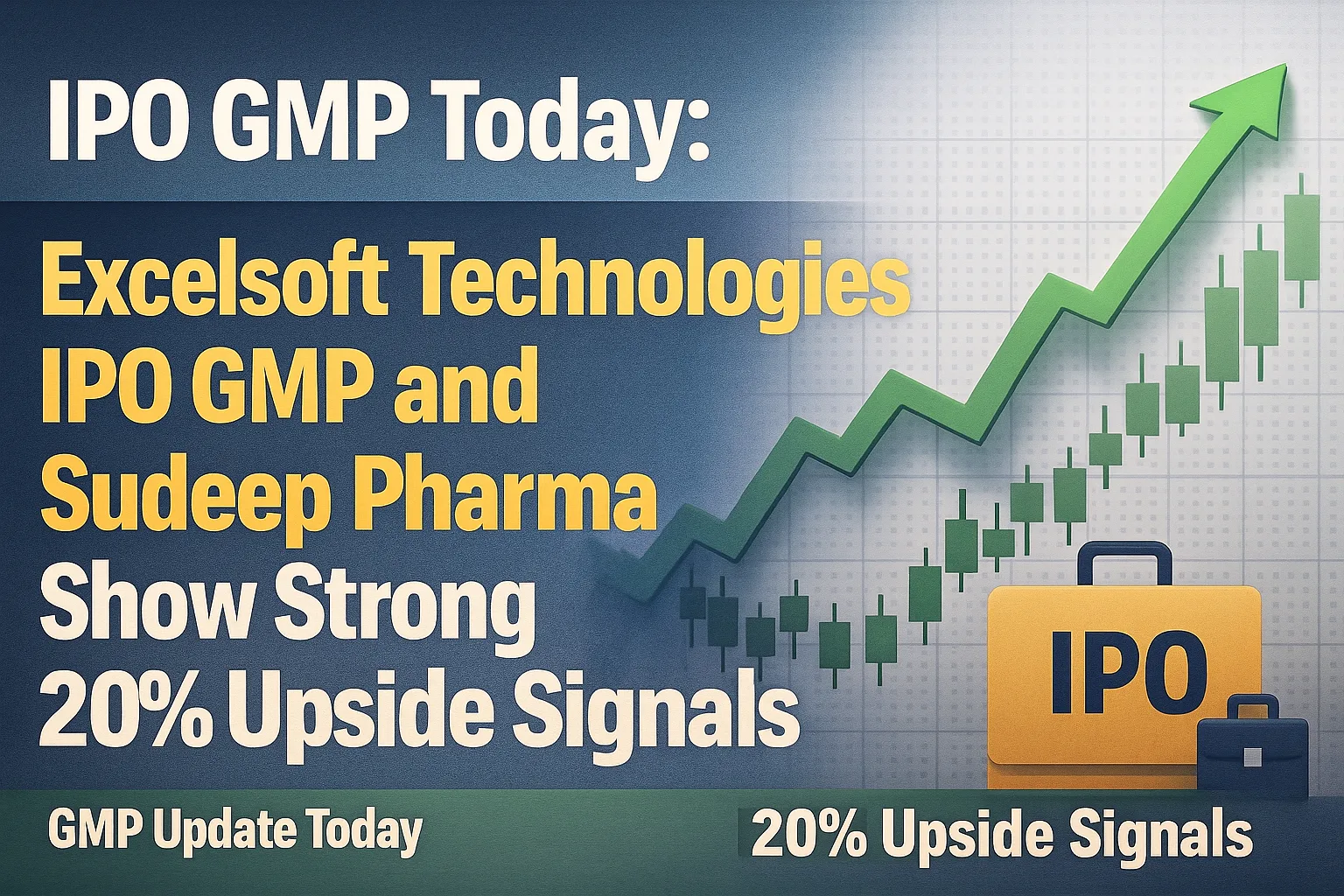 IPO GMP Today:

Excelsoft Technologies IPO GMP and Sudeep Pharma Show Strong 20% Upside Signals

IPO

GMP Update Today

20% Upside Signals